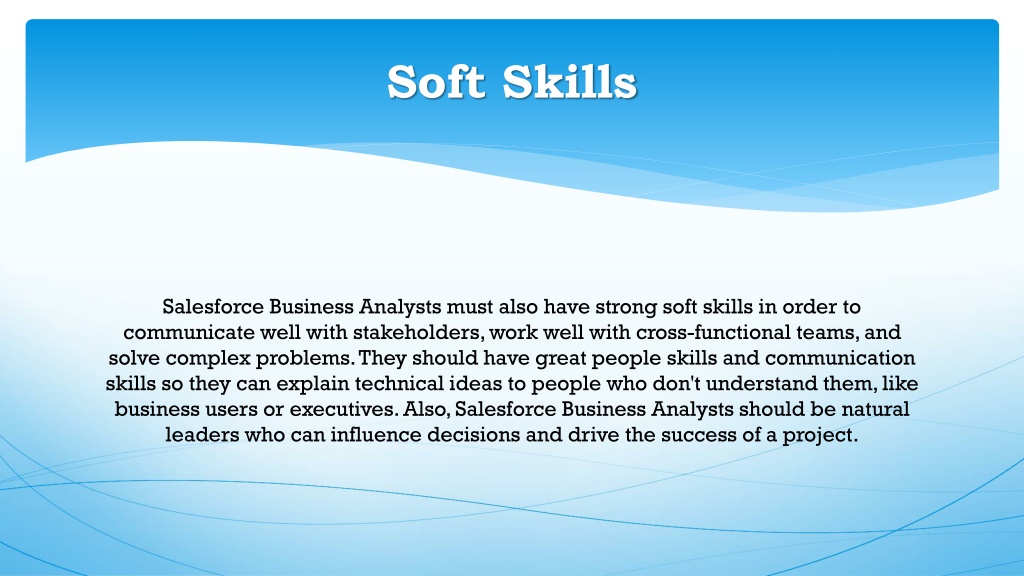 Soft Skills

Salesforce Business Analysts must also have strong soft skills in order to communicate well with stakeholders, work well with cross-functional teams, and solve complex problems. They should have great people skills and communication skills so they can explain technical ideas to people who don't understand them, like business users or executives. Also, Salesforce Business Analysts should be natural leaders who can influence decisions and drive the success of a project.